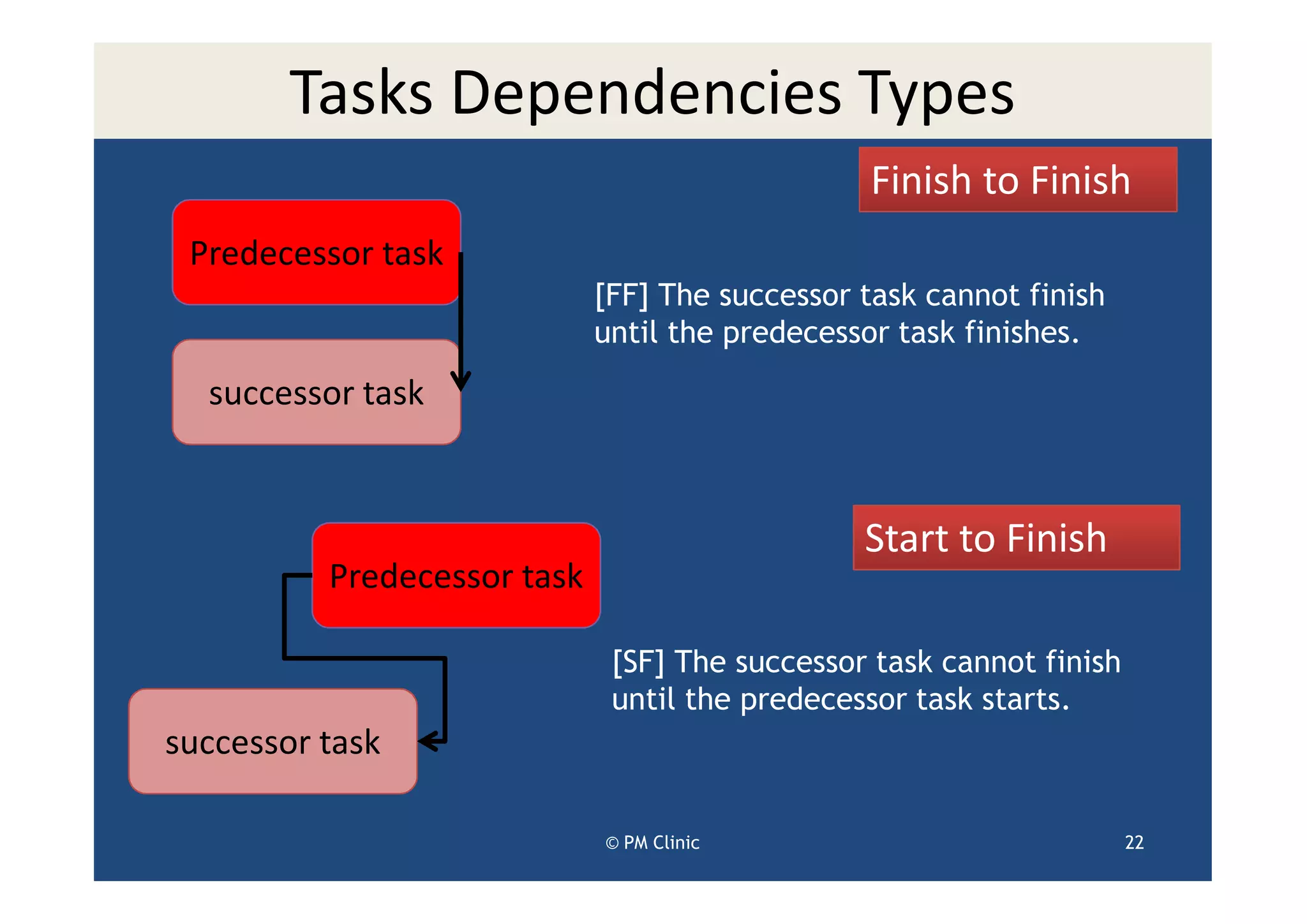 Tasks Dependencies Types

Finish to Finish

Predecessor task

successor task

[FF] The successor task cannot finish until the predecessor task finishes.

Start to Finish

Predecessor task

successor task

[SF] The successor task cannot finish until the predecessor task starts.

© PM Clinic

22